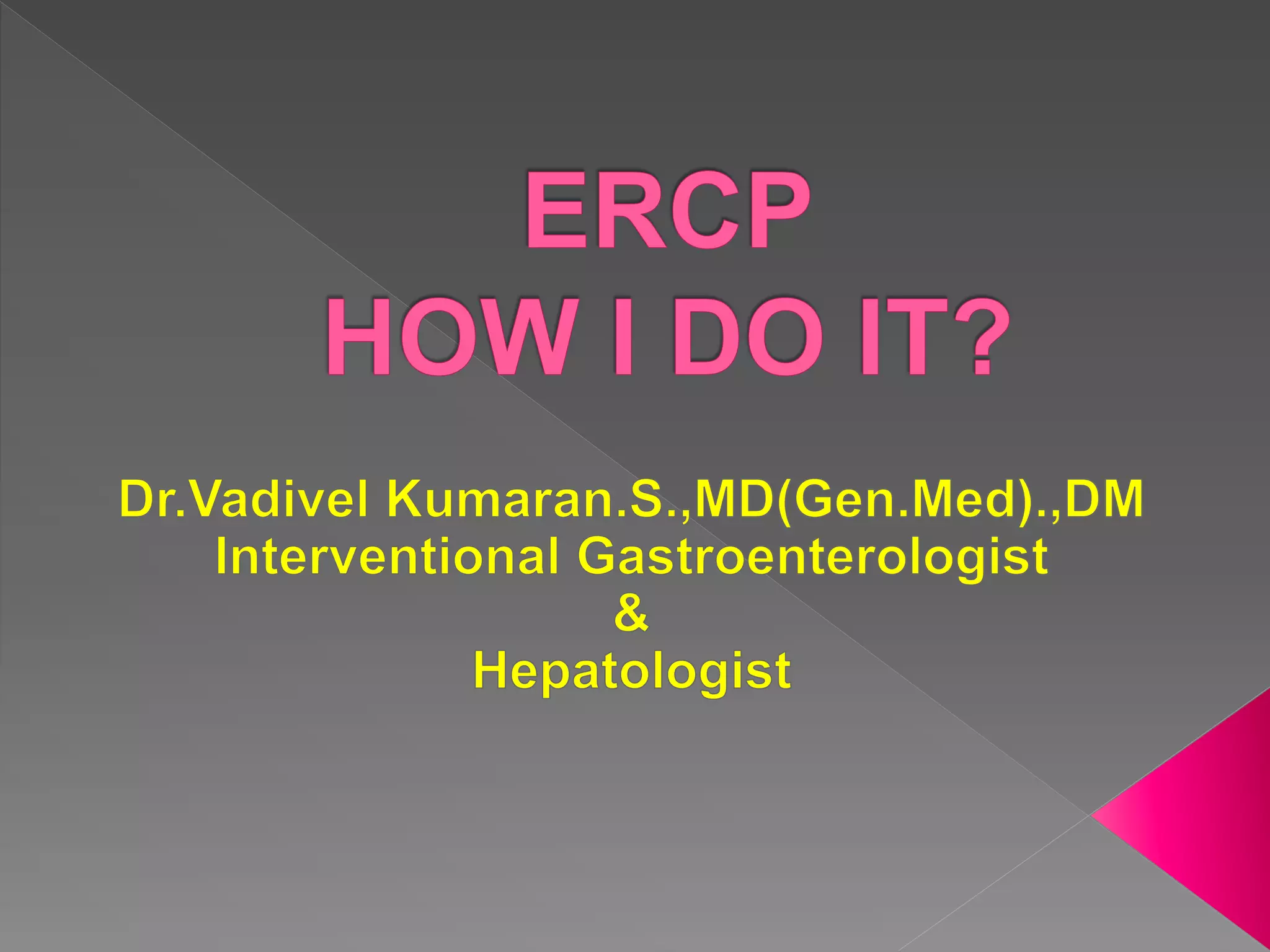 ERCP
HOW I DO IT?

Dr.Vadivel Kumaran.S.,MD(Gen.Med).,DM
Interventional Gastroenterologist
&
Hepatologist